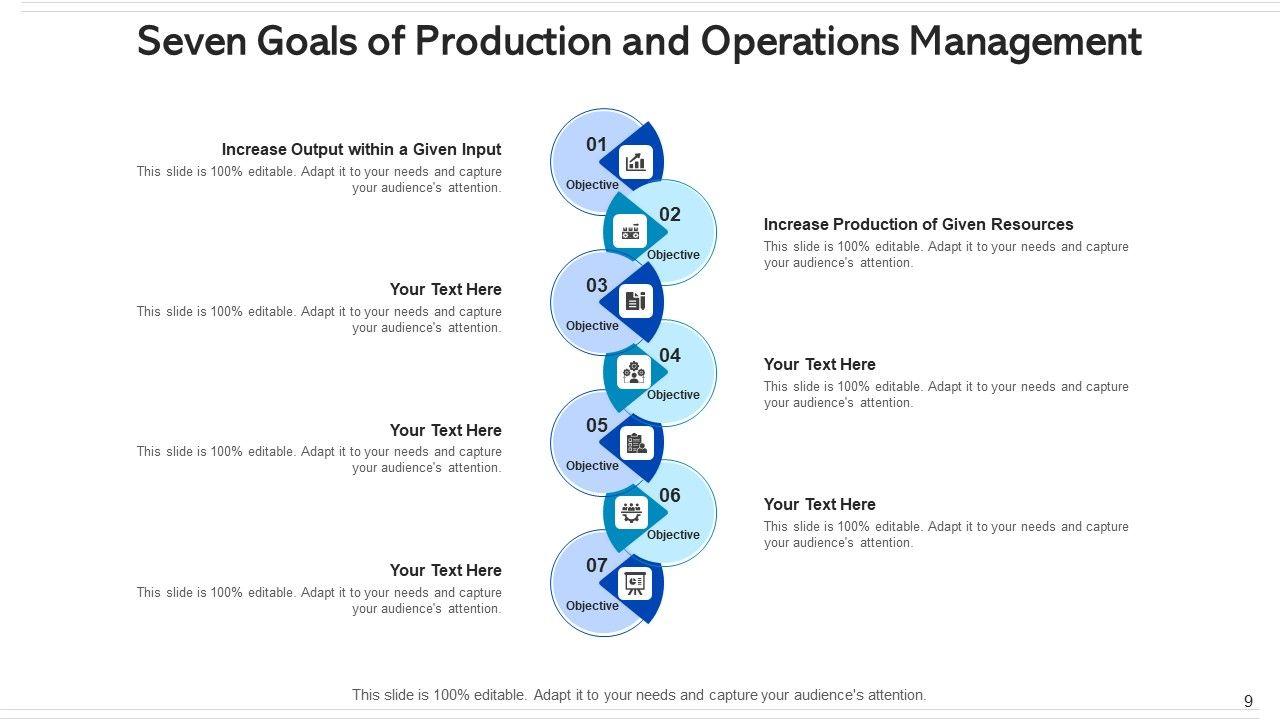 Seven Goals of Production and Operations Management

Increase Output within a Given Input
This slide is 100% editable. Adapt it to your needs and capture your audience's attention.

01
Objective

02
Objective

Increase Production of Given Resources
This slide is 100% editable. Adapt it to your needs and capture your audience's attention.

Your Text Here
This slide is 100% editable. Adapt it to your needs and capture your audience's attention.

03
Objective

04
Objective

Your Text Here
This slide is 100% editable. Adapt it to your needs and capture your audience's attention.

Your Text Here
This slide is 100% editable. Adapt it to your needs and capture your audience's attention.

05
Objective

06
Objective

Your Text Here
This slide is 100% editable. Adapt it to your needs and capture your audience's attention.

Your Text Here
This slide is 100% editable. Adapt it to your needs and capture your audience's attention.

07
Objective

This slide is 100% editable. Adapt it to your needs and capture your audience's attention.

9